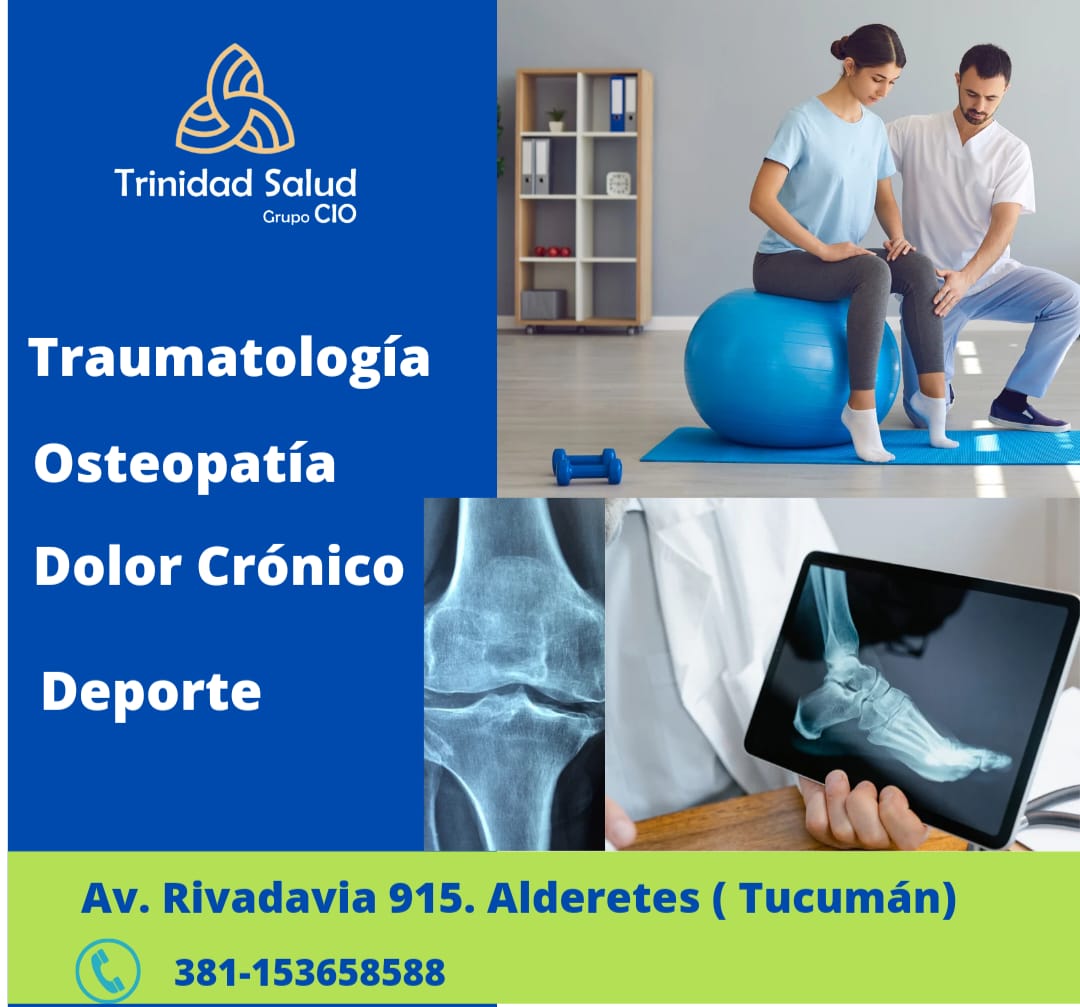 Trinidad Salud
Grupo CIO

Traumatología

Osteopatía

Dolor Crónico

Deporte

Av. Rivadavia 915. Alderetes ( Tucumán)

381-153658588